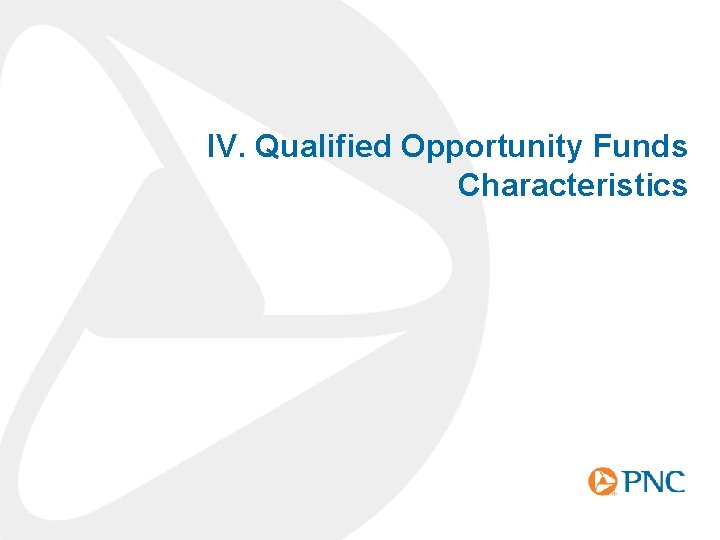 IV. Qualified Opportunity Funds Characteristics

PNC